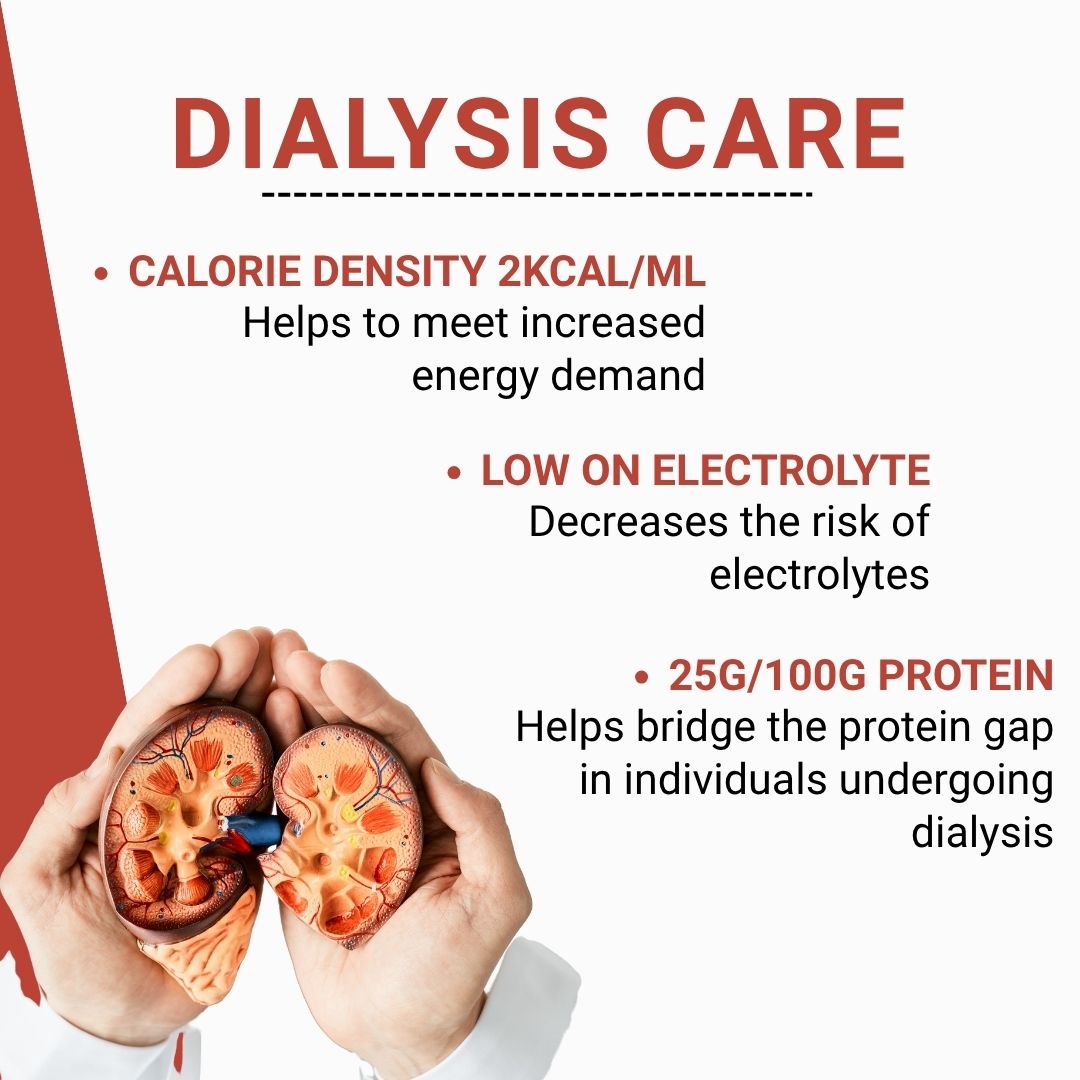 DIALYSIS CARE

• CALORIE DENSITY 2KCAL/ML
Helps to meet increased energy demand

• LOW ON ELECTROLYTE
Decreases the risk of electrolytes

• 25G/100G PROTEIN
Helps bridge the protein gap in individuals undergoing dialysis